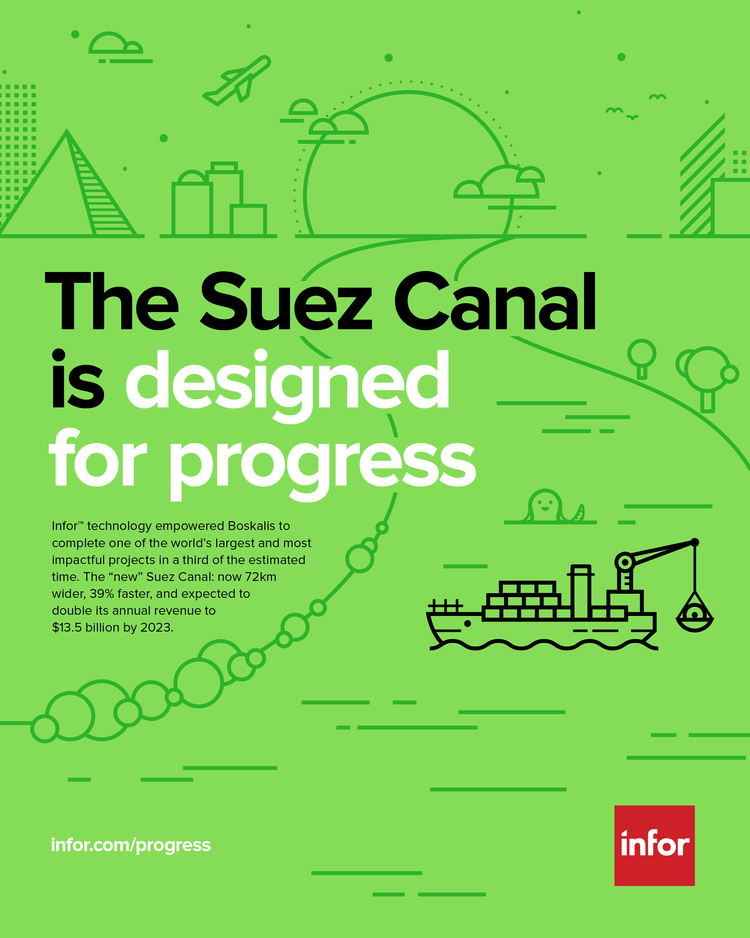 The Suez Canal is designed for progress

Infor™ technology empowered Boskalis to complete one of the world's largest and most impactful projects in a third of the estimated time. The "new" Suez Canal: now 72km wider, 39% faster, and expected to double its annual revenue to $13.5 billion by 2023.

infor.com/progress

infor